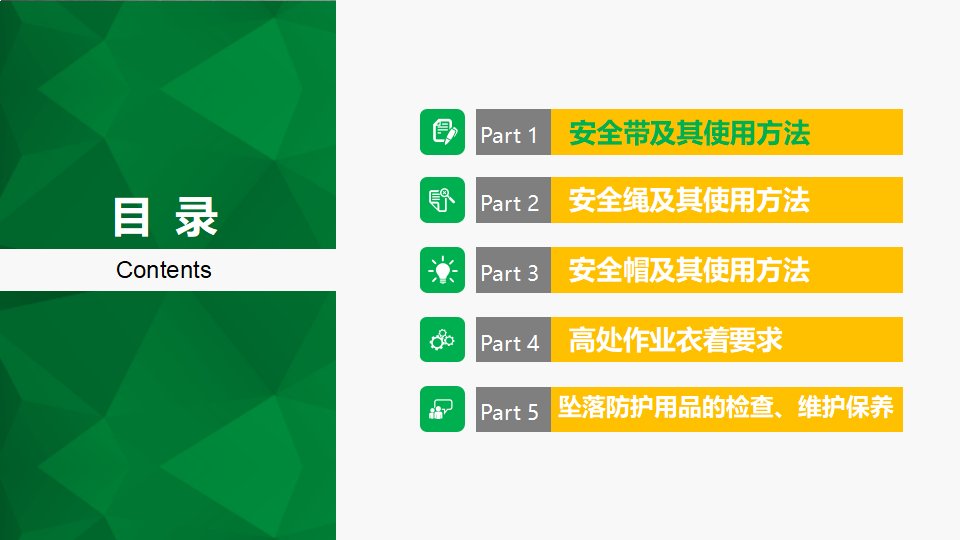 目 录

Contents

Part 1 安全带及其使用方法

Part 2 安全绳及其使用方法

Part 3 安全帽及其使用方法

Part 4 高处作业衣着要求

Part 5 坠落防护用品的检查、维护保养